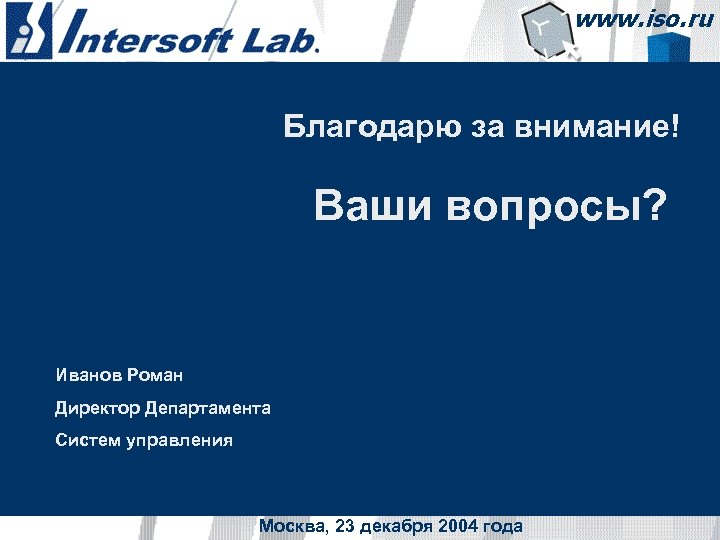 Intersoft Lab.

www.iso.ru

Благодарю за внимание!

Ваши вопросы?

Иванов Роман

Директор Департамента

Систем управления

Москва, 23 декабря 2004 года